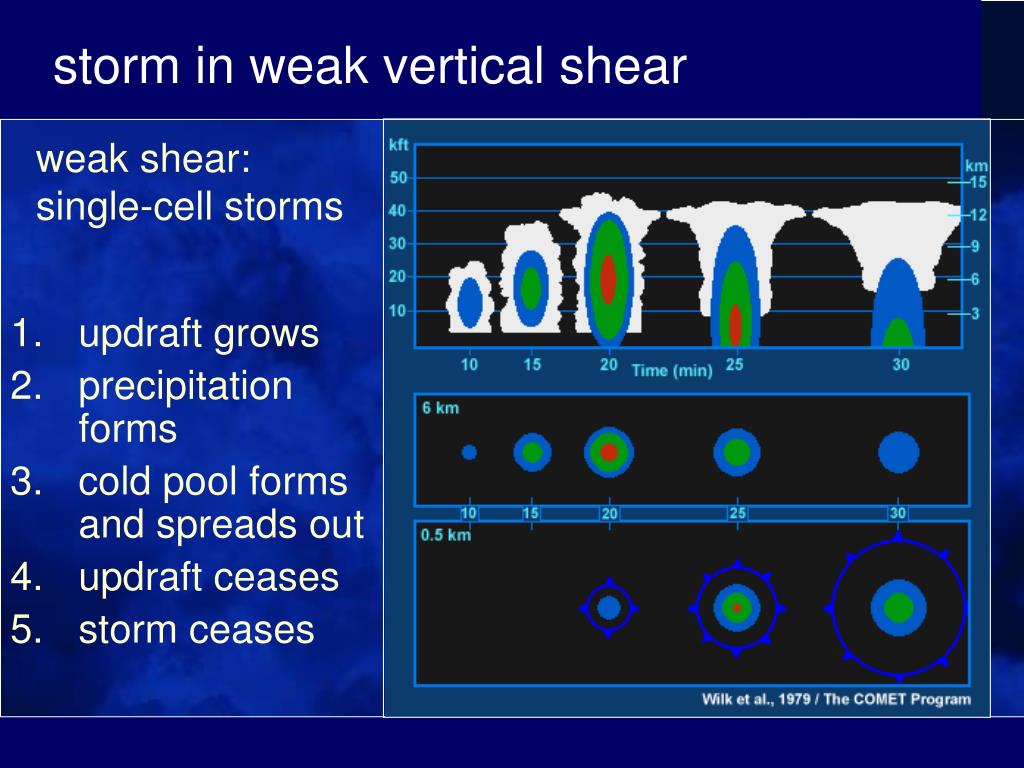 storm in weak vertical shear

weak shear:
single-cell storms

1. updraft grows
2. precipitation forms
3. cold pool forms and spreads out
4. updraft ceases
5. storm ceases

kft
50
40
30
20
10

km
15
12
9
6
3

10 15 20 Time (min) 25 30

6 km

10 15 20 25 30

0.5 km

Wilk et al., 1979 / The COMET Program